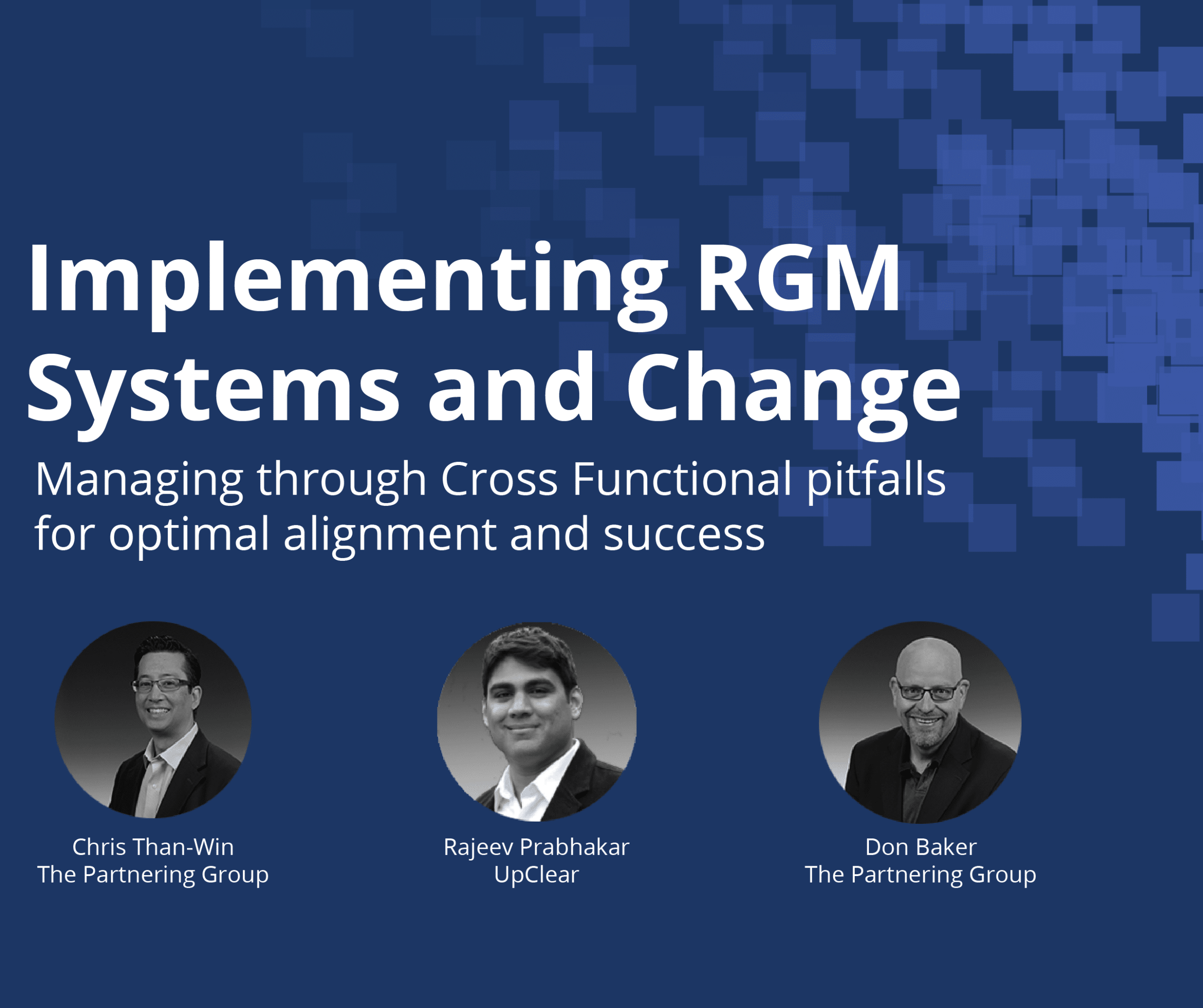 Implementing RGM Systems and Change

Managing through Cross Functional pitfalls for optimal alignment and success

Chris Than-Win
The Partnering Group

Rajeev Prabhakar
UpClear

Don Baker
The Partnering Group